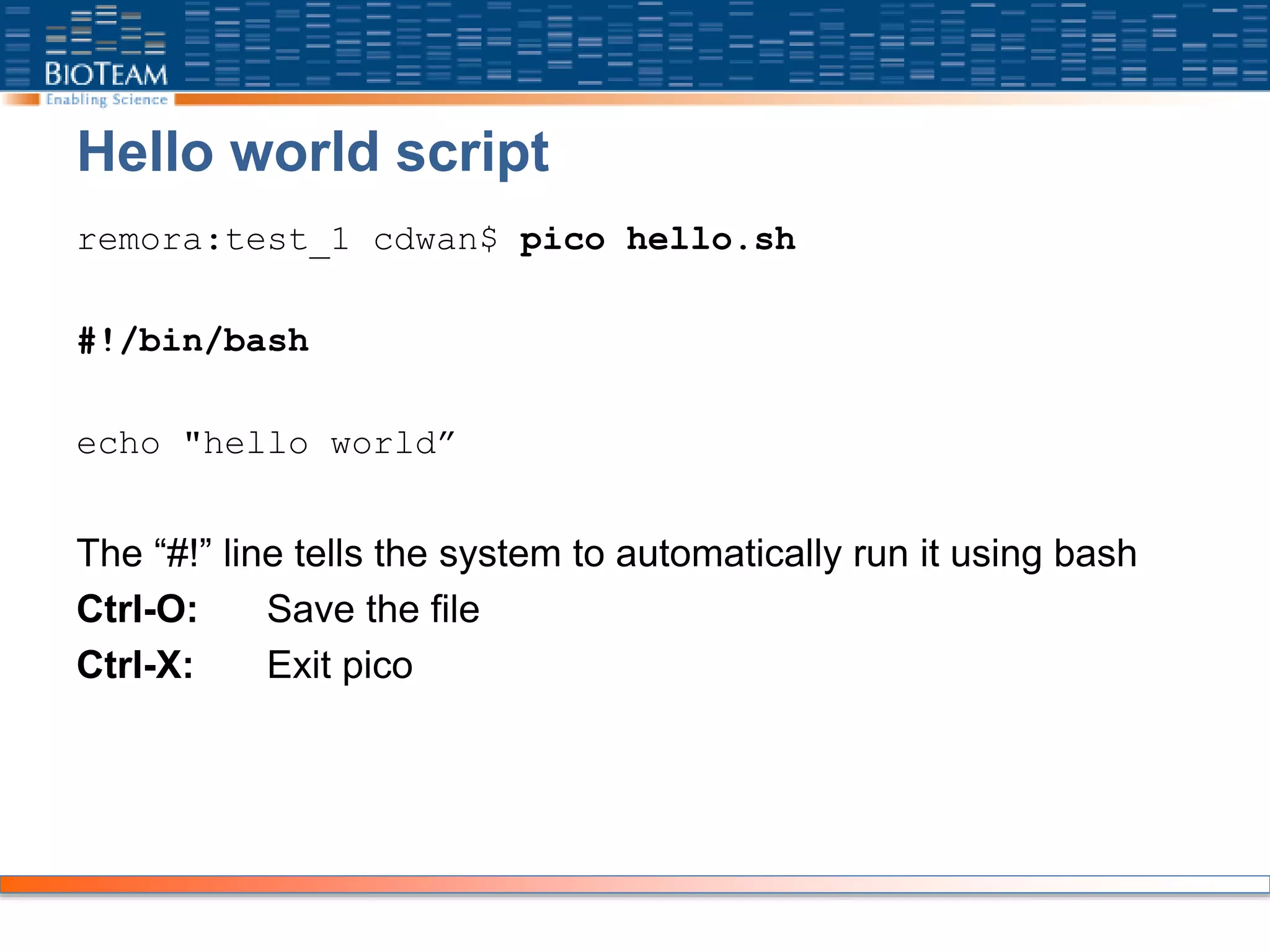 BIOTEAM
Enabling Science

Hello world script

remora:test_1 cdwan$ pico hello.sh

#!/bin/bash

echo "hello world”

The “#!” line tells the system to automatically run it using bash
Ctrl-O: Save the file
Ctrl-X: Exit pico